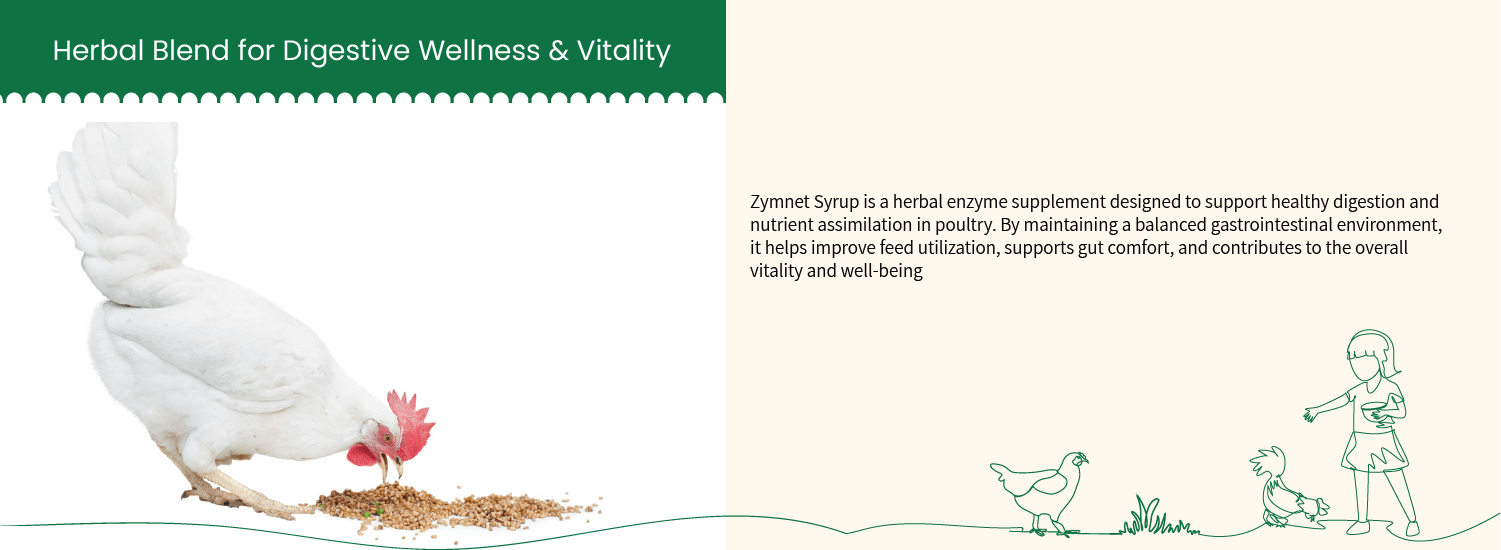 Herbal Blend for Digestive Wellness & Vitality

Zymnet Syrup is a herbal enzyme supplement designed to support healthy digestion and nutrient assimilation in poultry. By maintaining a balanced gastrointestinal environment, it helps improve feed utilization, supports gut comfort, and contributes to the overall vitality and well-being